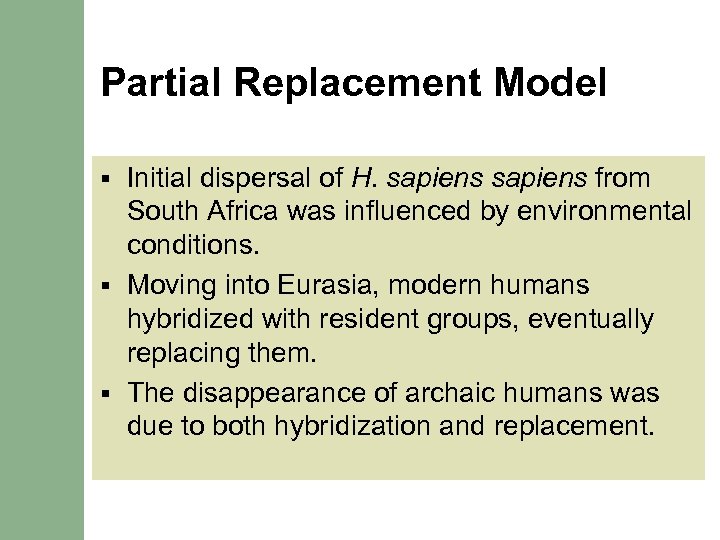 Partial Replacement Model

▪ Initial dispersal of H. sapiens sapiens from South Africa was influenced by environmental conditions.

▪ Moving into Eurasia, modern humans hybridized with resident groups, eventually replacing them.

▪ The disappearance of archaic humans was due to both hybridization and replacement.